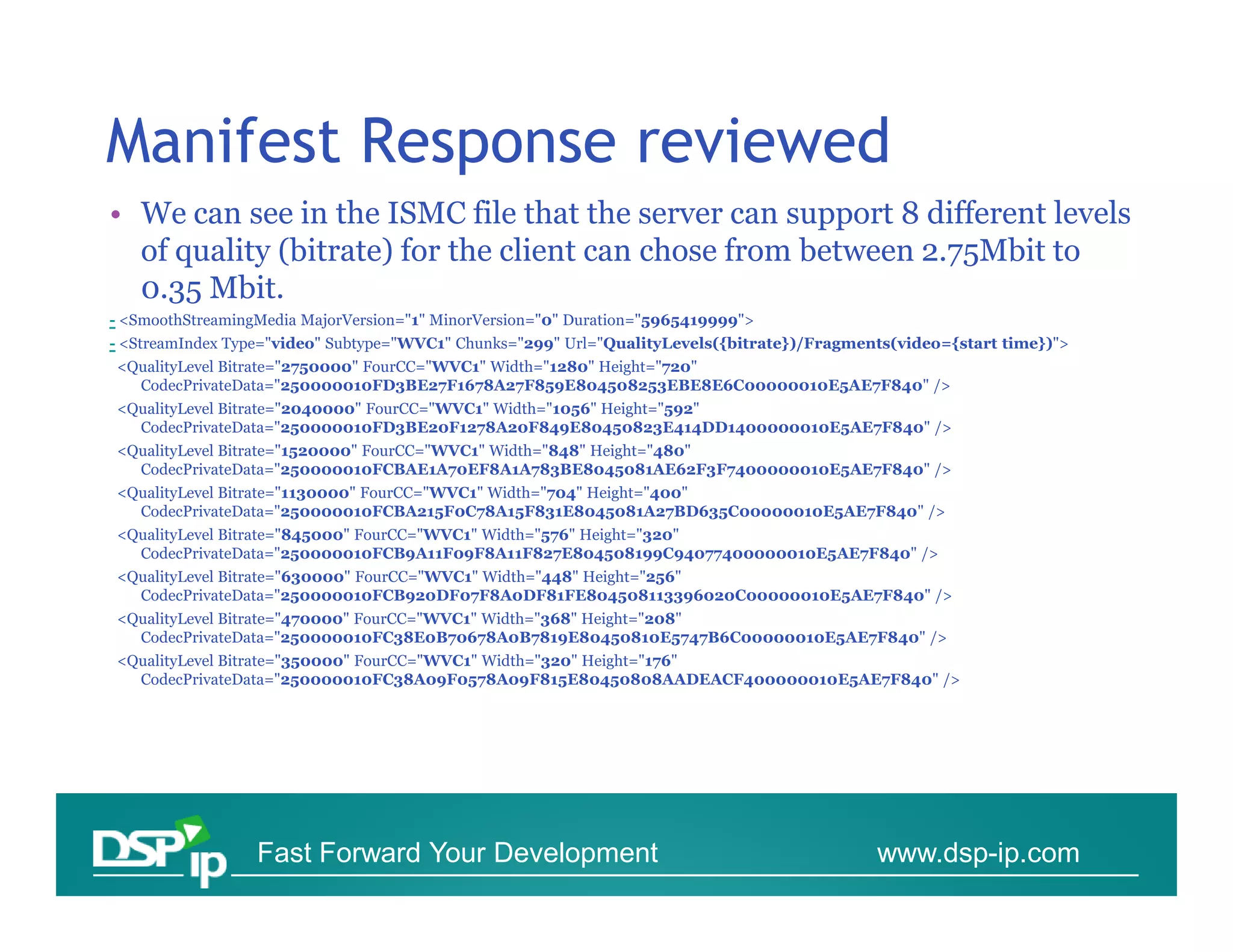 Manifest Response reviewed

• We can see in the ISMC file that the server can support 8 different levels of quality (bitrate) for the client can chose from between 2.75Mbit to 0.35 Mbit.

- <SmoothStreamingMedia MajorVersion="1" MinorVersion="0" Duration="5965419999">
- <StreamIndex Type="video" Subtype="WVC1" Chunks="299" Url="QualityLevels({bitrate})/Fragments(video={start time})">
<QualityLevel Bitrate="2750000" FourCC="WVC1" Width="1280" Height="720" CodecPrivateData="250000010FD3BE27F1678A27F859E804508253EBE8E6C00000010E5AE7F840" />
<QualityLevel Bitrate="2040000" FourCC="WVC1" Width="1056" Height="592" CodecPrivateData="250000010FD3BE20F1278A20F849E80450823E414DD1400000010E5AE7F840" />
<QualityLevel Bitrate="1520000" FourCC="WVC1" Width="848" Height="480" CodecPrivateData="250000010FCBAE1A70EF8A1A783BE8045081AE62F3F7400000010E5AE7F840" />
<QualityLevel Bitrate="1130000" FourCC="WVC1" Width="704" Height="400" CodecPrivateData="250000010FCBA215F0C78A15F831E8045081A27BD635C00000010E5AE7F840" />
<QualityLevel Bitrate="845000" FourCC="WVC1" Width="576" Height="320" CodecPrivateData="250000010FCB9A11F09F8A11F827E804508199C94077400000010E5AE7F840" />
<QualityLevel Bitrate="630000" FourCC="WVC1" Width="448" Height="256" CodecPrivateData="250000010FCB920DF07F8A0DF81FE804508113396020C00000010E5AE7F840" />
<QualityLevel Bitrate="470000" FourCC="WVC1" Width="368" Height="208" CodecPrivateData="250000010FC38E0B70678A0B7819E80450810E5747B6C00000010E5AE7F840" />
<QualityLevel Bitrate="350000" FourCC="WVC1" Width="320" Height="176" CodecPrivateData="250000010FC38A09F0578A09F815E80450808AADEACF400000010E5AE7F840" />

DSP ip Fast Forward Your Development www.dsp-ip.com